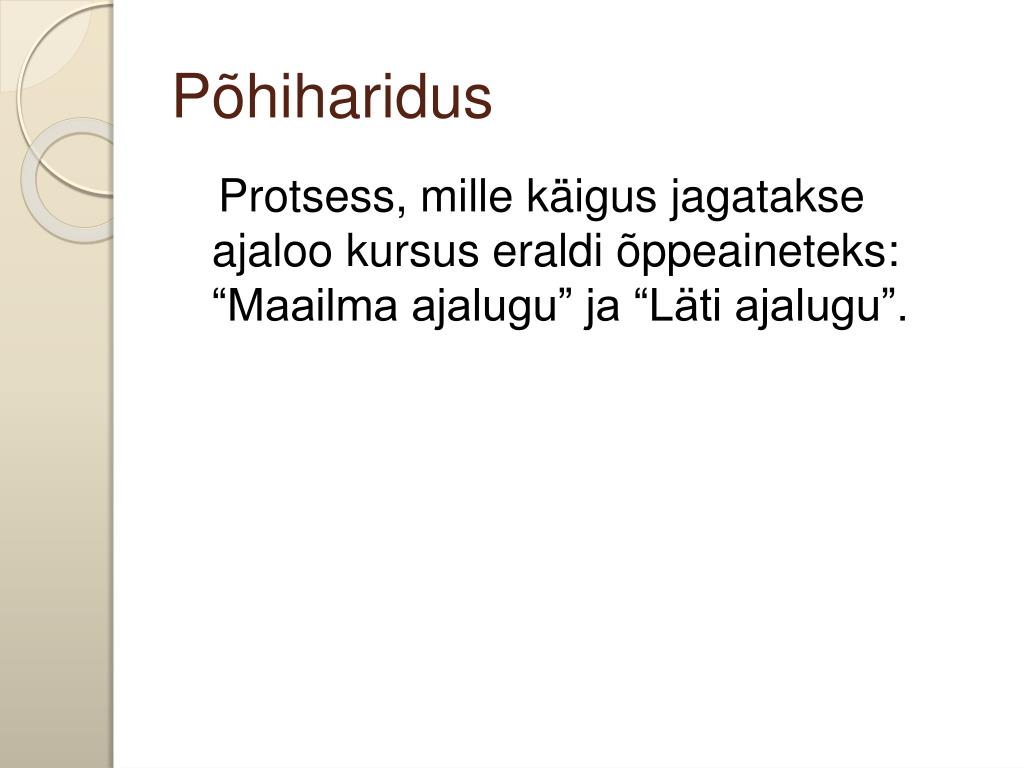 Põhiharidus

Protsess, mille käigus jagatakse ajaloo kursus eraldi õppeaineteks: “Maailma ajalugu” ja “Läti ajalugu”.